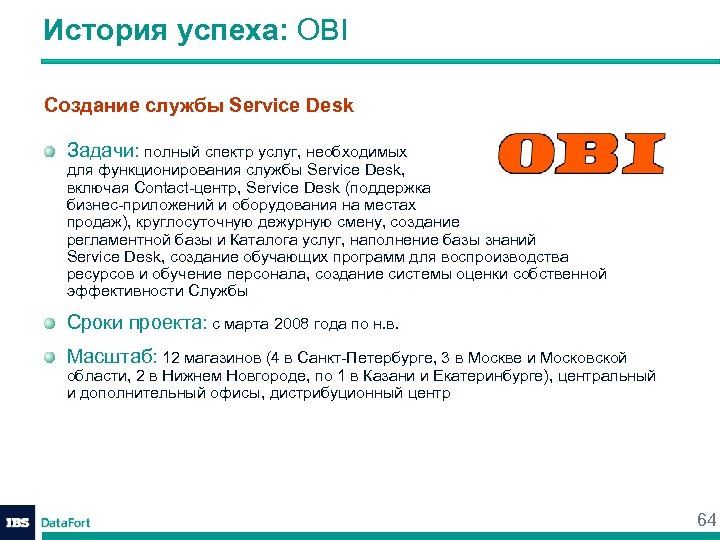 История успеха: OBI

Создание службы Service Desk

OBI

Задачи: полный спектр услуг, необходимых для функционирования службы Service Desk, включая Contact-центр, Service Desk (поддержка бизнес-приложений и оборудования на местах продаж), круглосуточную дежурную смену, создание регламентной базы и Каталога услуг, наполнение базы знаний Service Desk, создание обучающих программ для воспроизводства ресурсов и обучение персонала, создание системы оценки собственной эффективности Службы

Сроки проекта: с марта 2008 года по н.в.

Масштаб: 12 магазинов (4 в Санкт-Петербурге, 3 в Москве и Московской области, 2 в Нижнем Новгороде, по 1 в Казани и Екатеринбурге), центральный и дополнительный офисы, дистрибуционный центр

IBS DataFort

64